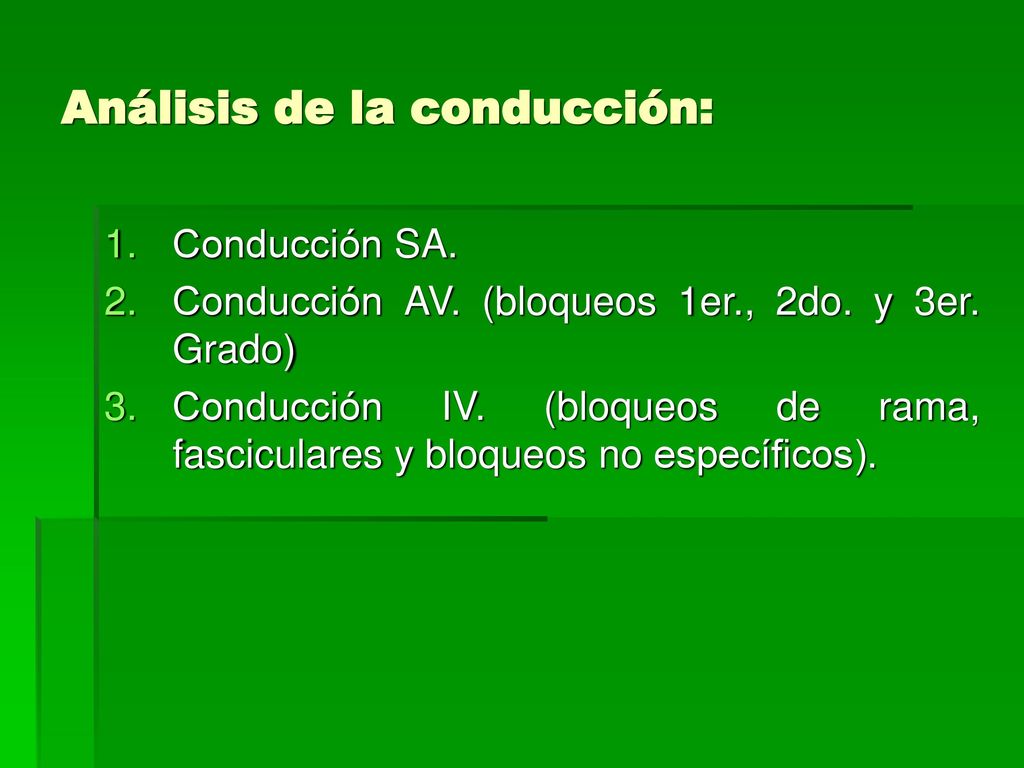 Análisis de la conducción:

1. Conducción SA.
2. Conducción AV. (bloqueos 1er., 2do. y 3er. Grado)
3. Conducción IV. (bloqueos de rama, fasciculares y bloqueos no específicos).